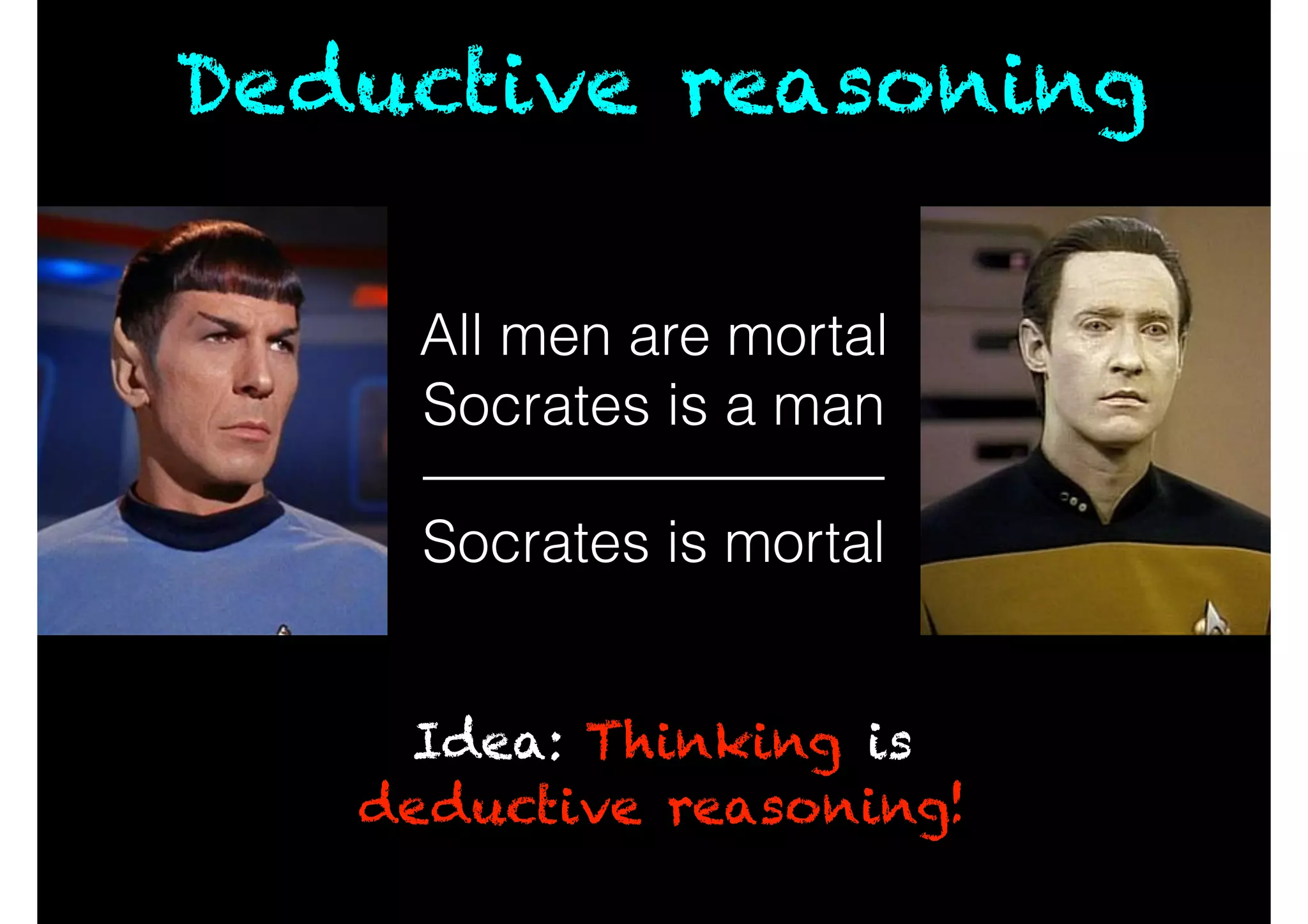 Deductive reasoning

All men are mortal
Socrates is a man

Socrates is mortal

Idea: Thinking is deductive reasoning!